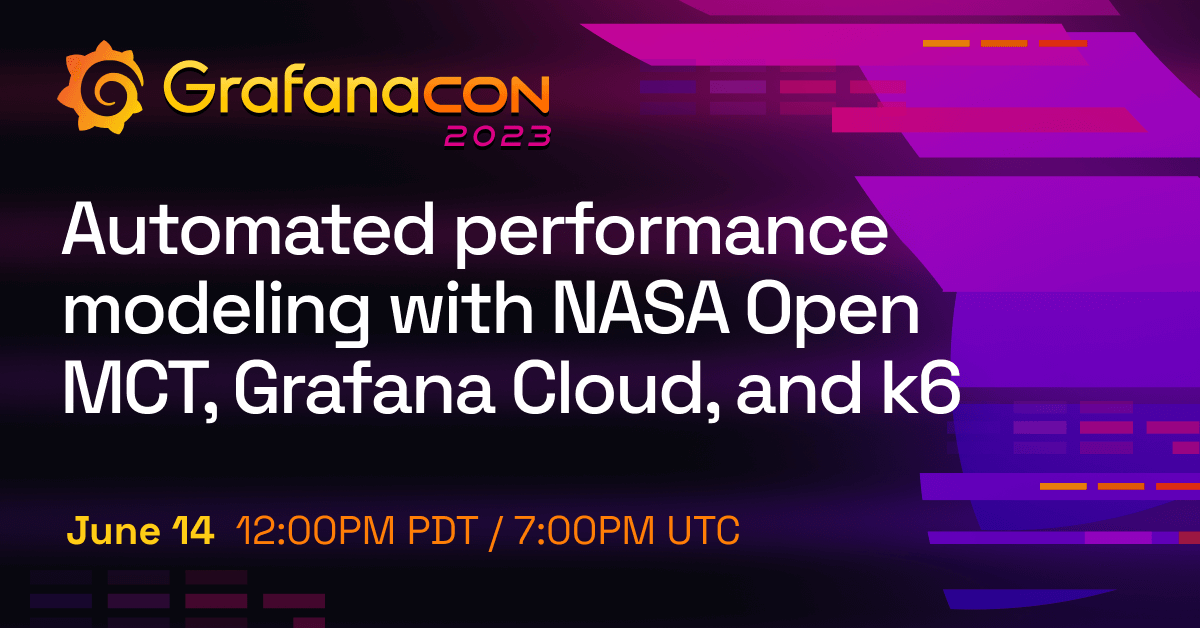 GrafanaCON
2023

Automated performance modeling with NASA Open MCT, Grafana Cloud, and k6

June 14 12:00PM PDT / 7:00PM UTC